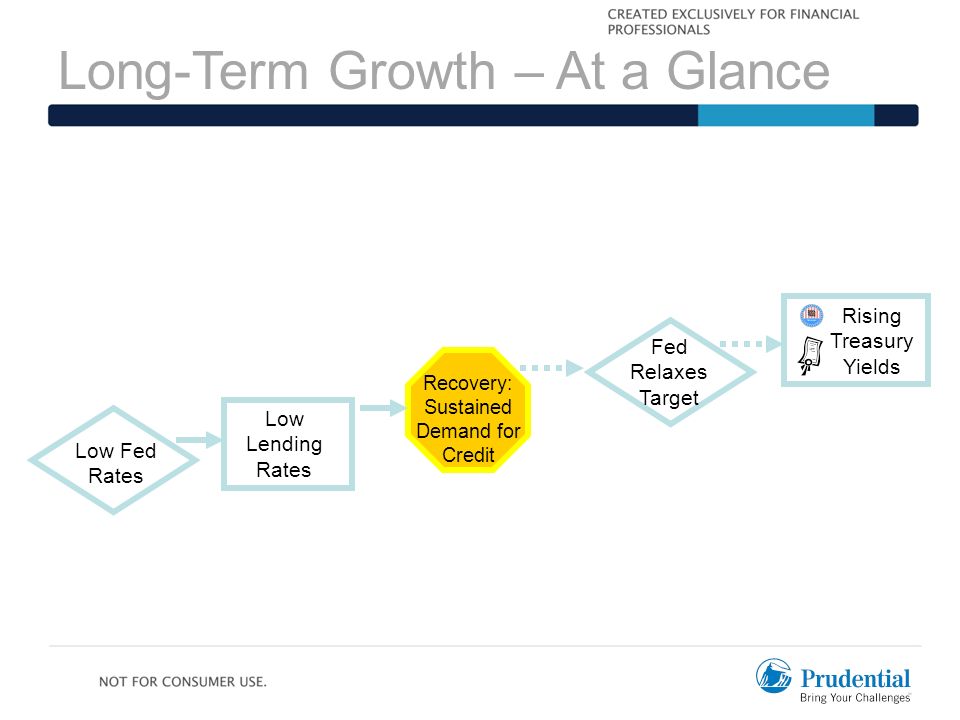 CREATED EXCLUSIVELY FOR FINANCIAL PROFESSIONALS

Long-Term Growth – At a Glance

Low Fed Rates

Low Lending Rates

Recovery: Sustained Demand for Credit

Fed Relaxes Target

Rising Treasury Yields

NOT FOR CONSUMER USE.

Prudential
Bring Your Challenges